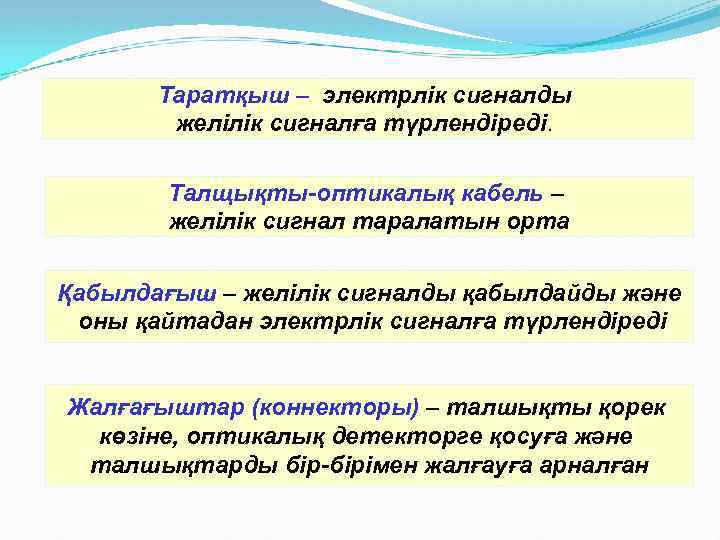 Таратқыш – электрлік сигналды желілік сигналға түрлендіреді.

Талщықты-оптикалық кабель – желілік сигнал таралатын орта

Қабылдағыш – желілік сигналды қабылдайды және оны қайтадан электрлік сигналға түрлендіреді

Жалғағыштар (коннекторы) – талшықты қорек көзіне, оптикалық детекторге қосуға және талшықтарды бір-бірімен жалғауға арналған